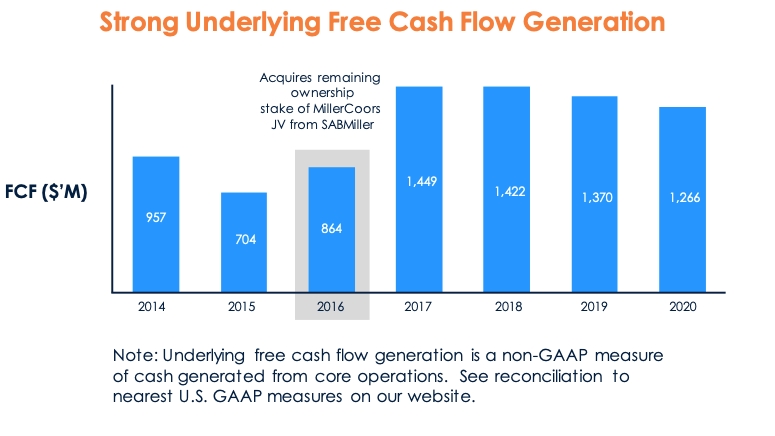 Strong Underlying Free Cash Flow Generation

Acquires remaining ownership stake of MillerCoors JV from SABMiller

FCF ($'M)

957
704
864
1,449
1,422
1,370
1,266

2014 2015 2016 2017 2018 2019 2020

Note: Underlying free cash flow generation is a non-GAAP measure of cash generated from core operations. See reconciliation to nearest U.S. GAAP measures on our website.